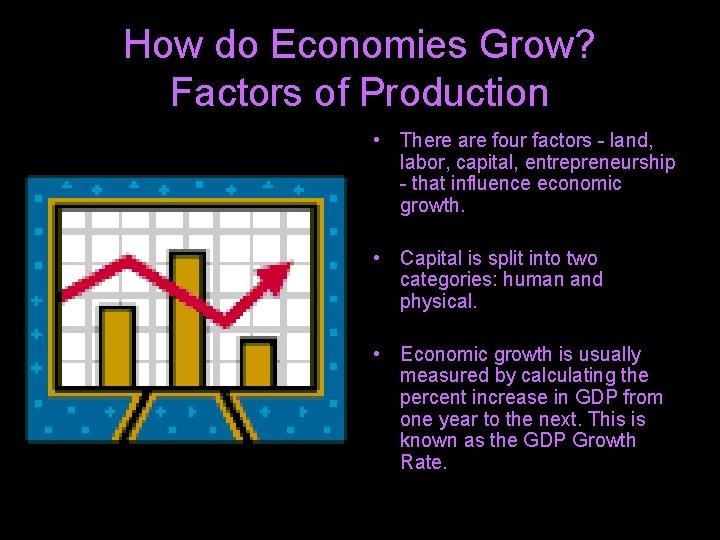 How do Economies Grow?
Factors of Production

• There are four factors - land, labor, capital, entrepreneurship - that influence economic growth.

• Capital is split into two categories: human and physical.

• Economic growth is usually measured by calculating the percent increase in GDP from one year to the next. This is known as the GDP Growth Rate.